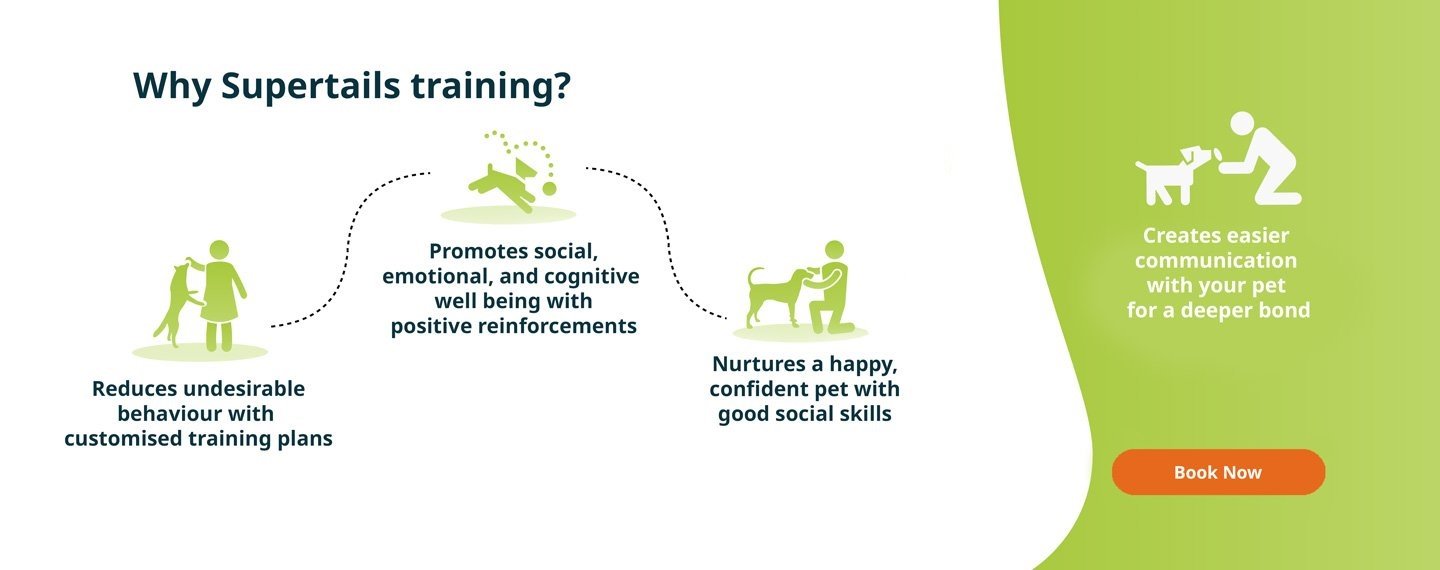 Why Supertails training?

Reduces undesirable behaviour with customised training plans

Promotes social, emotional, and cognitive well being with positive reinforcements

Nurtures a happy, confident pet with good social skills

Creates easier communication with your pet for a deeper bond

Book Now